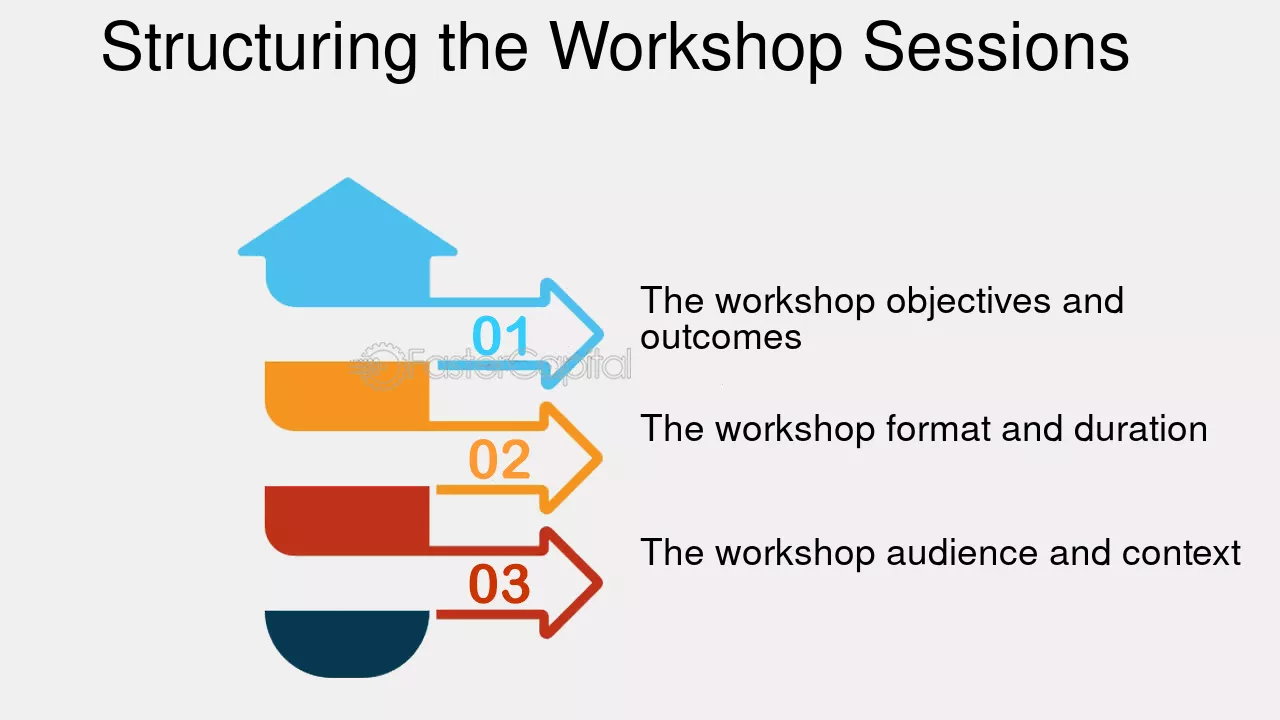 Structuring the Workshop Sessions

01

The workshop objectives and outcomes

02

The workshop format and duration

03

The workshop audience and context

FasterCapital